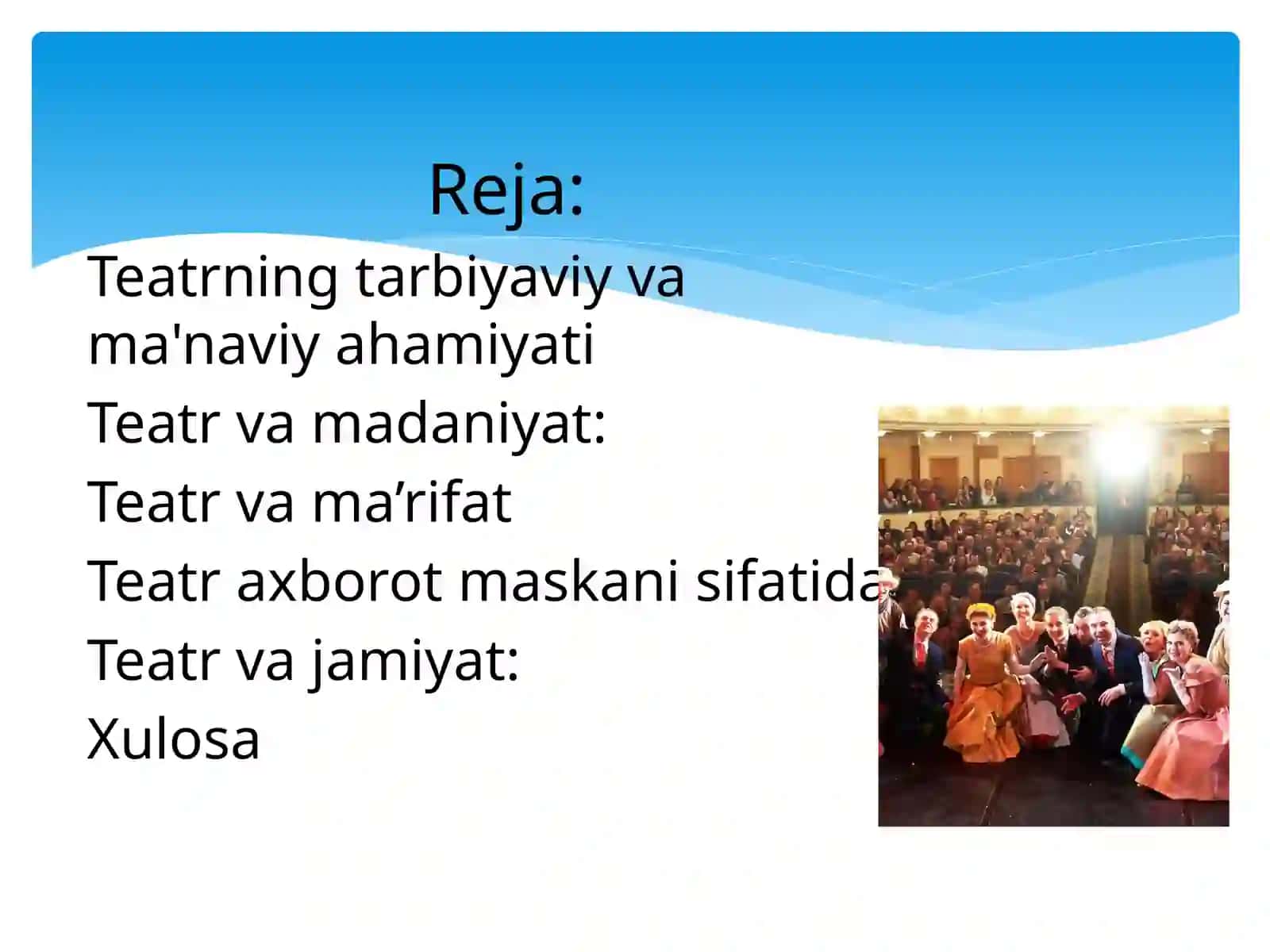 Reja:

Teatrning tarbiyaviy va ma'naviy ahamiyati

Teatr va madaniyat:

Teatr va ma’rifat

Teatr axborot maskani sifatida

Teatr va jamiyat:

Xulosa